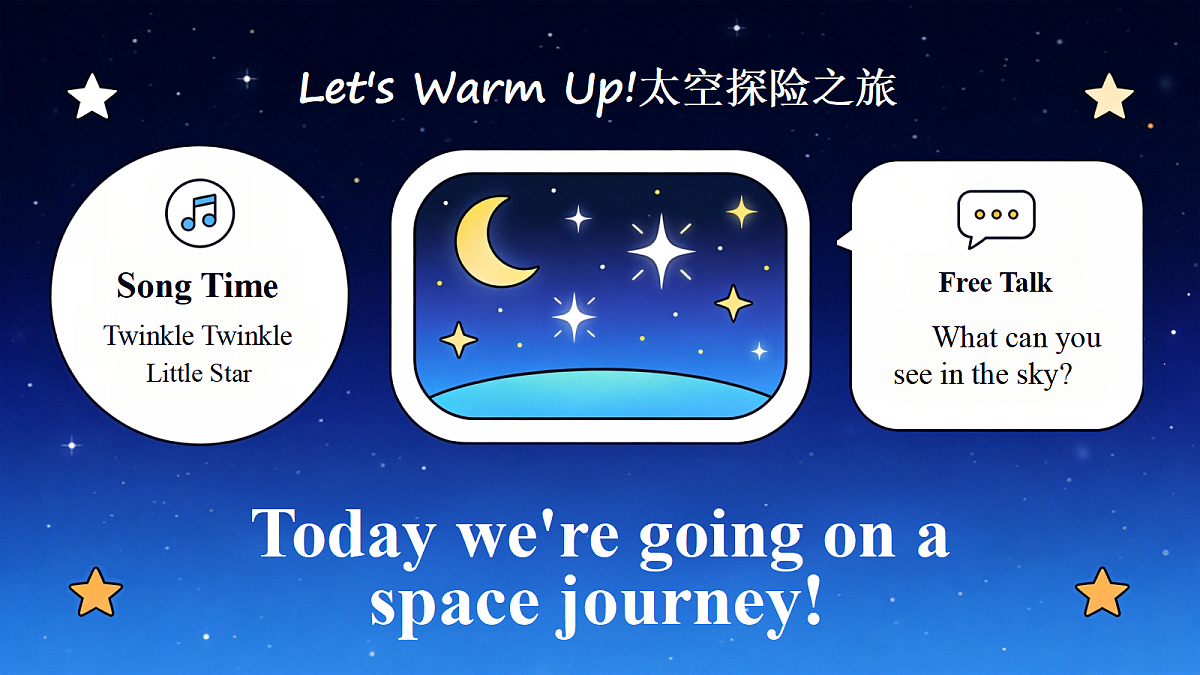 Let's Warm Up!太空探险之旅

Song Time

Twinkle Twinkle Little Star

Free Talk

What can you see in the sky?

Today we're going on a space journey!